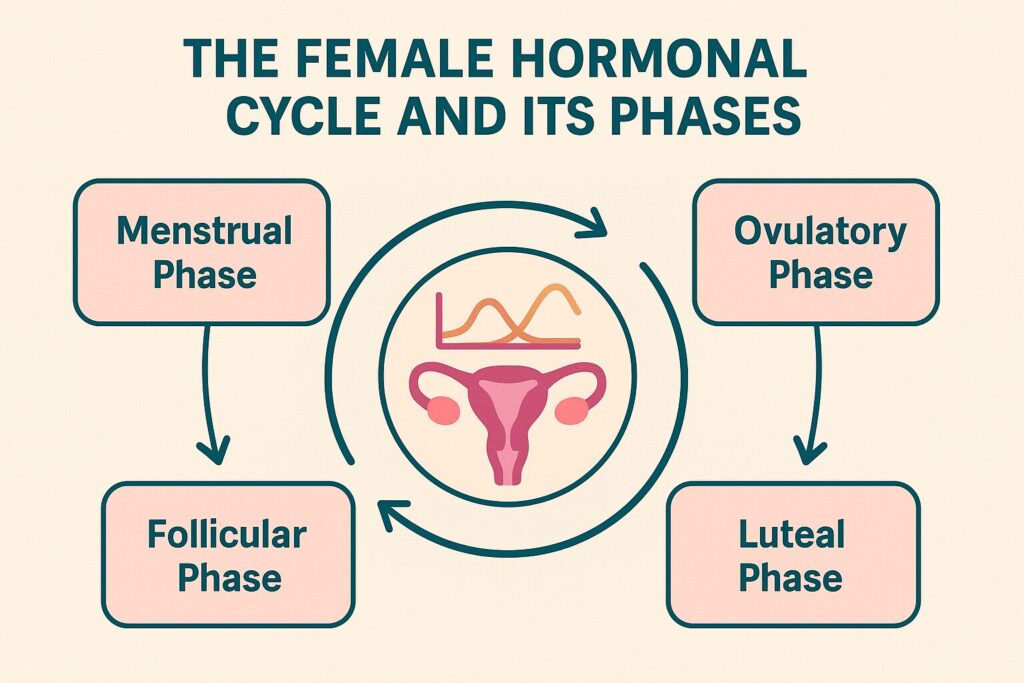 THE FEMALE HORMONAL CYCLE AND ITS PHASES

Menstrual Phase

Ovulatory Phase

Follicular Phase

Luteal Phase